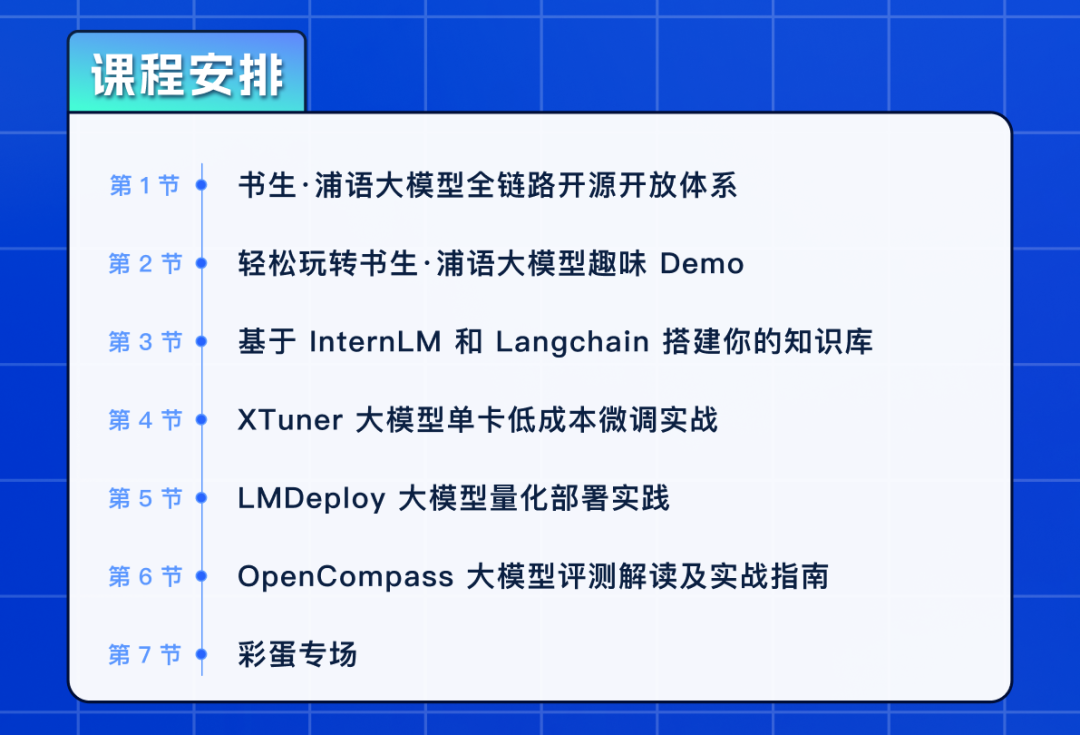 课程安排

第 1 节 书生·浦语大模型全链路开源开放体系

第 2 节 轻松玩转书生·浦语大模型趣味 Demo

第 3 节 基于 InternLM 和 Langchain 搭建你的知识库

第 4 节 XTuner 大模型单卡低成本微调实战

第 5 节 LMDeploy 大模型量化部署实践

第 6 节 OpenCompass 大模型评测解读及实战指南

第 7 节 彩蛋专场